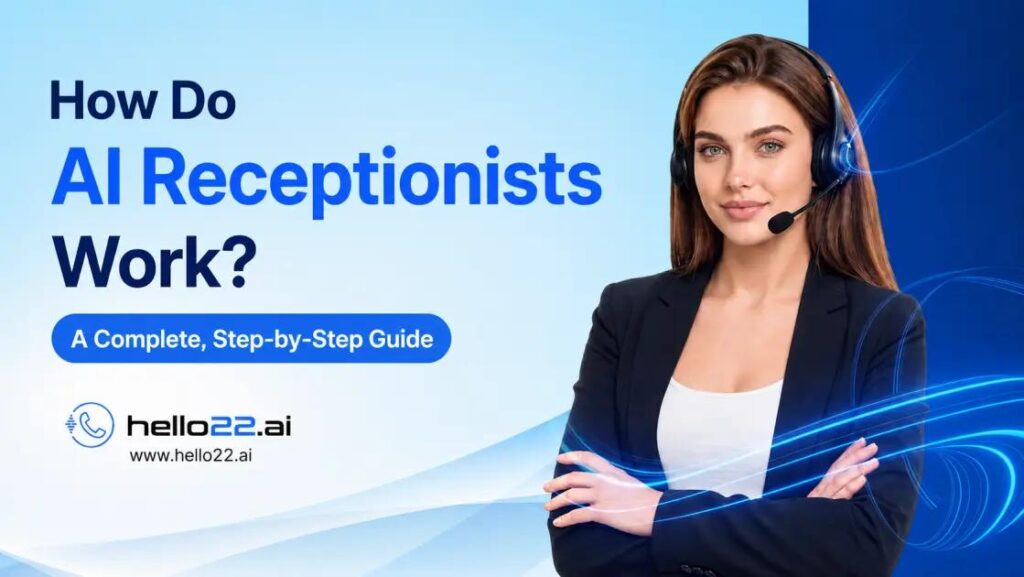 How Do
AI Receptionists
Work?

A Complete, Step-by-Step Guide

hello22.ai
www.hello22.ai